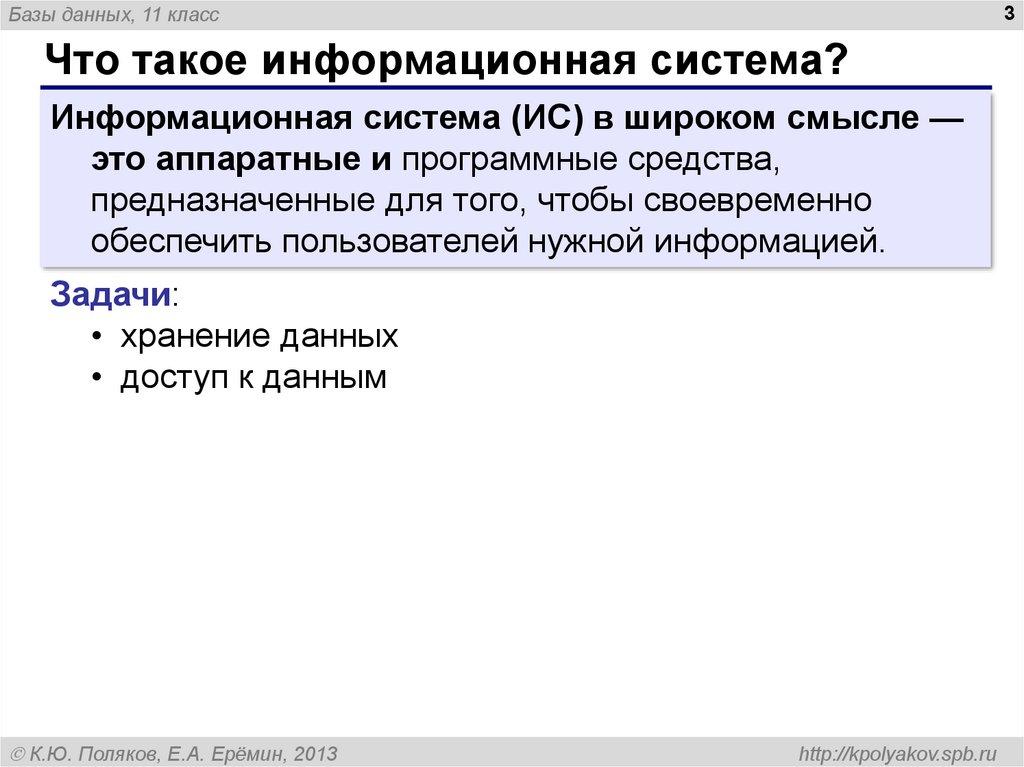 Базы данных, 11 класс

3

Что такое информационная система?

Информационная система (ИС) в широком смысле — это аппаратные и программные средства, предназначенные для того, чтобы своевременно обеспечить пользователей нужной информацией.

Задачи:

• хранение данных
• доступ к данным

© К.Ю. Поляков, Е.А. Ерёмин, 2013

http://kpolyakov.spb.ru